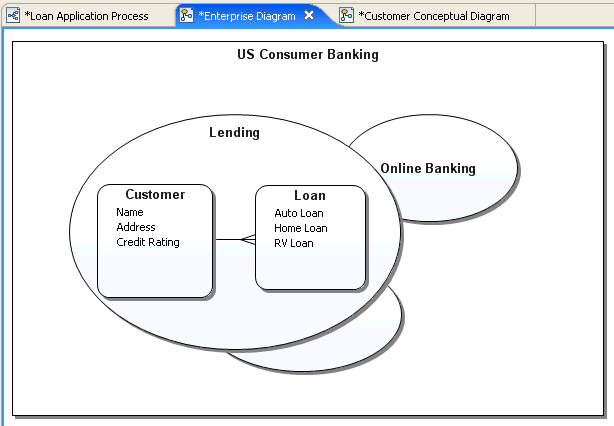 *Loan Application Process
*Enterprise Diagram
*Customer Conceptual Diagram

US Consumer Banking

Lending

Online Banking

Customer
Name
Address
Credit Rating

Loan
Auto Loan
Home Loan
RV Loan